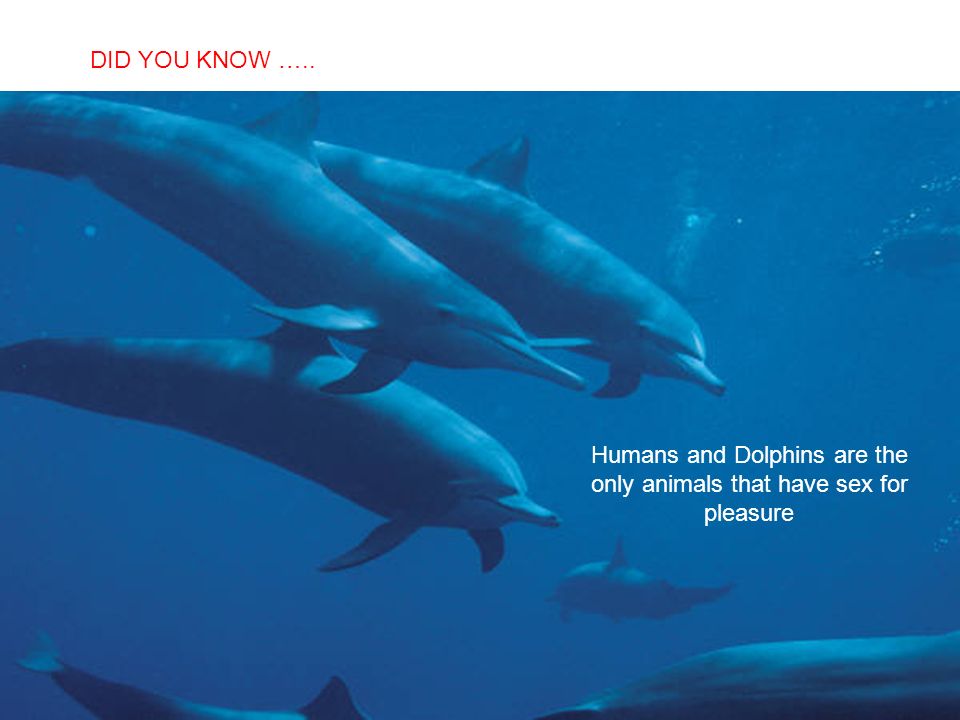 DID YOU KNOW …..

Humans and Dolphins are the only animals that have sex for pleasure